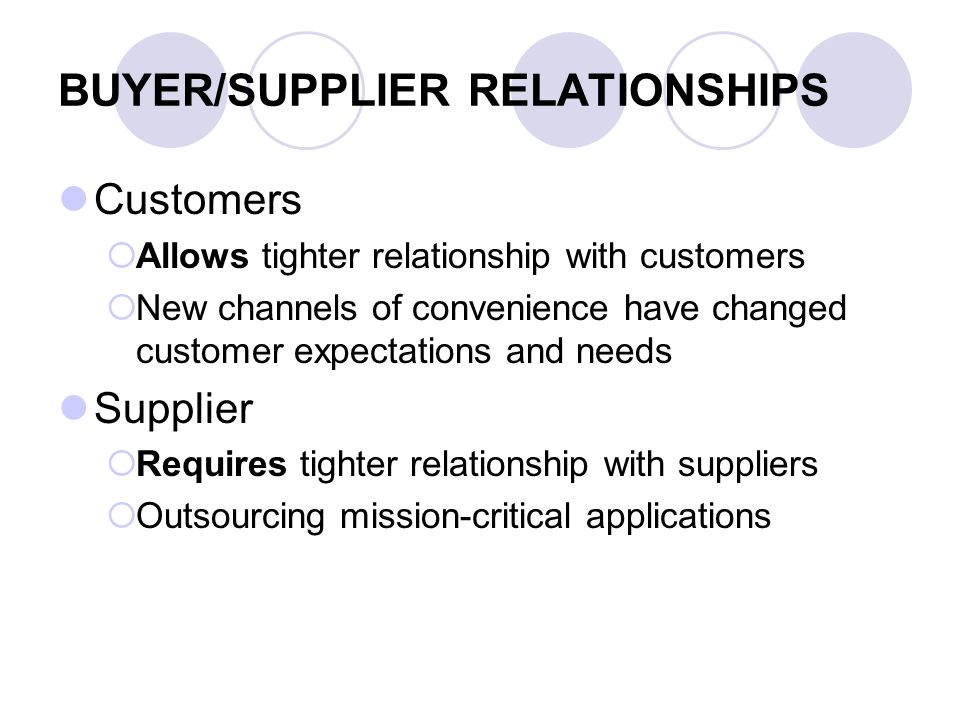 BUYER/SUPPLIER RELATIONSHIPS

Customers

Allows tighter relationship with customers

New channels of convenience have changed customer expectations and needs

Supplier

Requires tighter relationship with suppliers

Outsourcing mission-critical applications